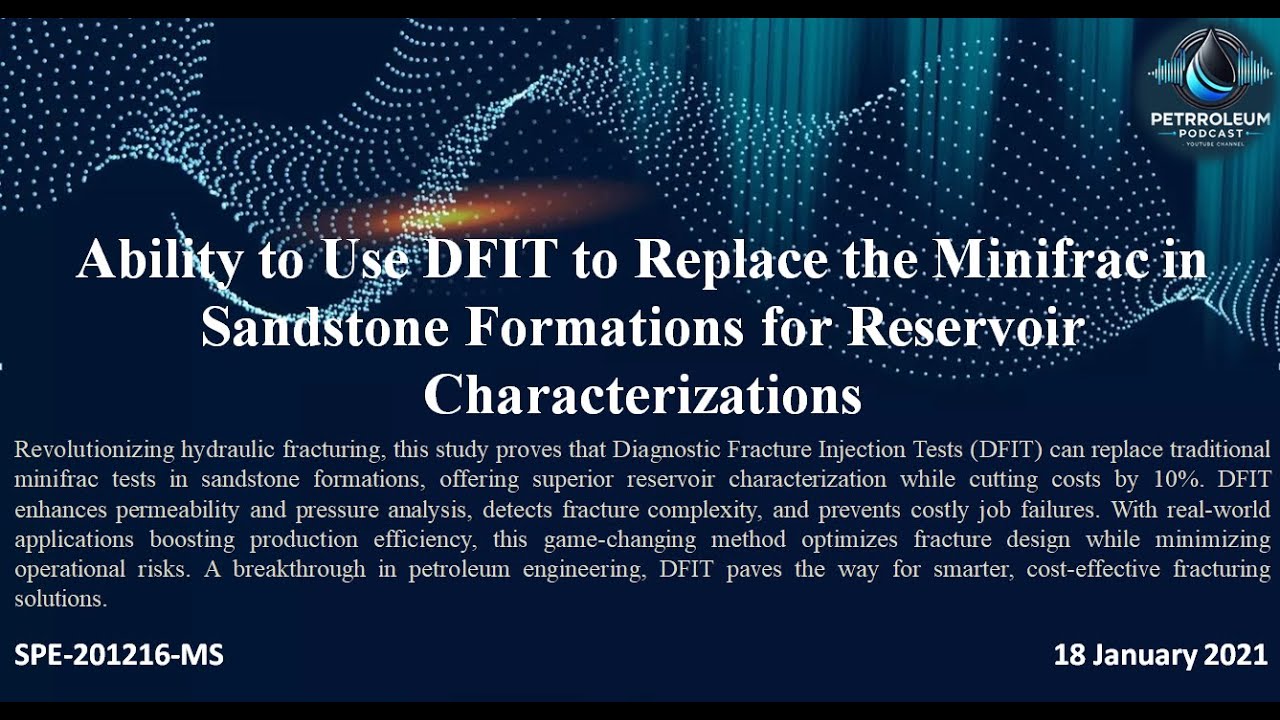 PETRROLEUM
PODCAST
YOUTUBE CHANNEL

Ability to Use DFIT to Replace the Minifrac in Sandstone Formations for Reservoir Characterizations

Revolutionizing hydraulic fracturing, this study proves that Diagnostic Fracture Injection Tests (DFIT) can replace traditional minifrac tests in sandstone formations, offering superior reservoir characterization while cutting costs by 10%. DFIT enhances permeability and pressure analysis, detects fracture complexity, and prevents costly job failures. With real-world applications boosting production efficiency, this game-changing method optimizes fracture design while minimizing operational risks. A breakthrough in petroleum engineering, DFIT paves the way for smarter, cost-effective fracturing solutions.

SPE-201216-MS

18 January 2021